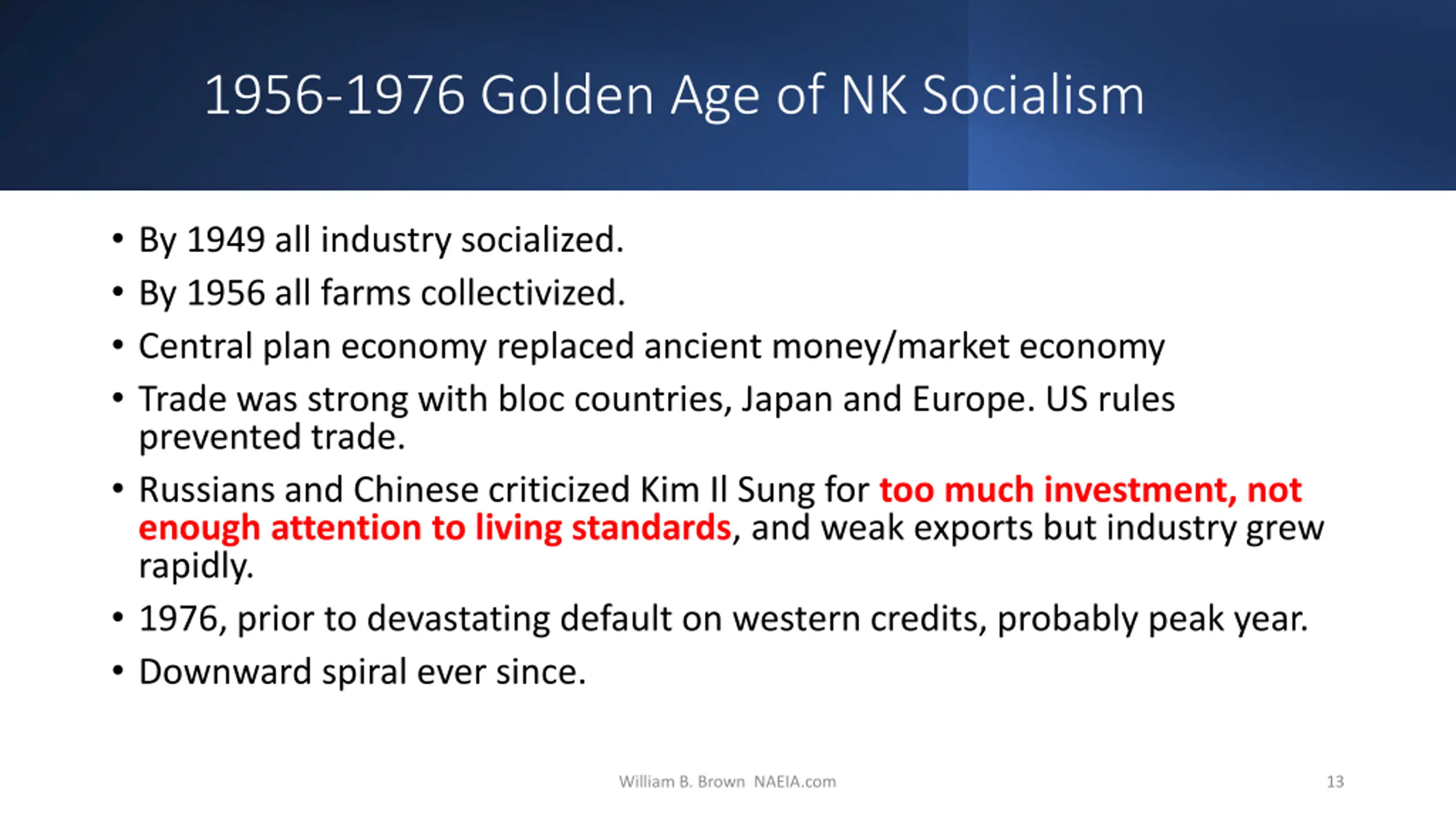 1956-1976 Golden Age of NK Socialism

• By 1949 all industry socialized.
• By 1956 all farms collectivized.
• Central plan economy replaced ancient money/market economy
• Trade was strong with bloc countries, Japan and Europe. US rules prevented trade.
• Russians and Chinese criticized Kim Il Sung for too much investment, not enough attention to living standards, and weak exports but industry grew rapidly.
• 1976, prior to devastating default on western credits, probably peak year.
• Downward spiral ever since.

William B. Brown NAEIA.com

13